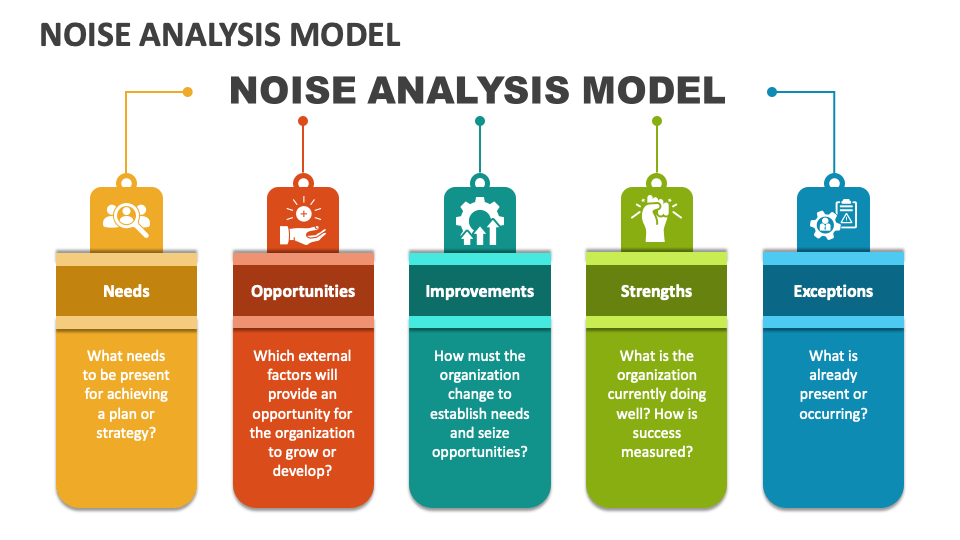 NOISE ANALYSIS MODEL

NOISE ANALYSIS MODEL

Needs

What needs to be present for achieving a plan or strategy?

Opportunities

Which external factors will provide an opportunity for the organization to grow or develop?

Improvements

How must the organization change to establish needs and seize opportunities?

Strengths

What is the organization currently doing well? How is success measured?

Exceptions

What is already present or occurring?